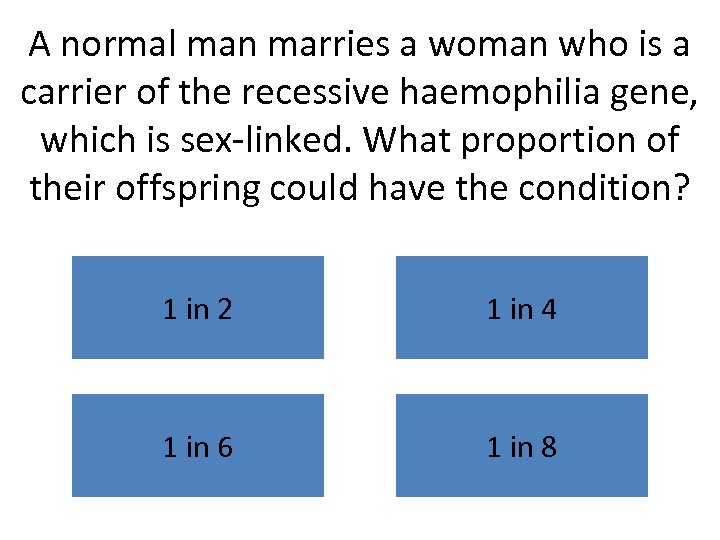 A normal man marries a woman who is a carrier of the recessive haemophilia gene, which is sex-linked. What proportion of their offspring could have the condition?

1 in 2

1 in 4

1 in 6

1 in 8